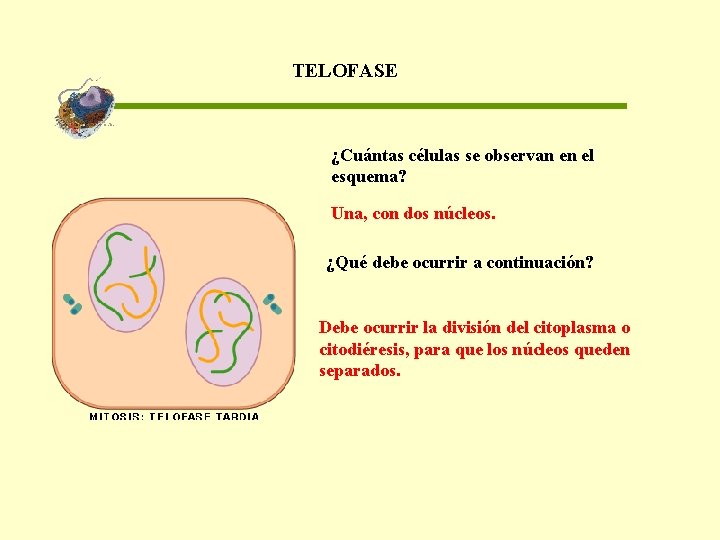 TELOFASE

¿Cuántas células se observan en el esquema?

Una, con dos núcleos.

¿Qué debe ocurrir a continuación?

Debe ocurrir la división del citoplasma o citodiéresis, para que los núcleos queden separados.

MITOSIS: TELOFASE TARDIA